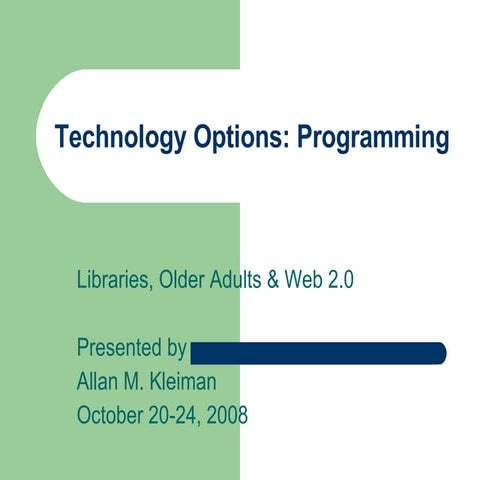 Technology Options: Programming

Libraries, Older Adults & Web 2.0

Presented by
Allan M. Kleiman
October 20-24, 2008